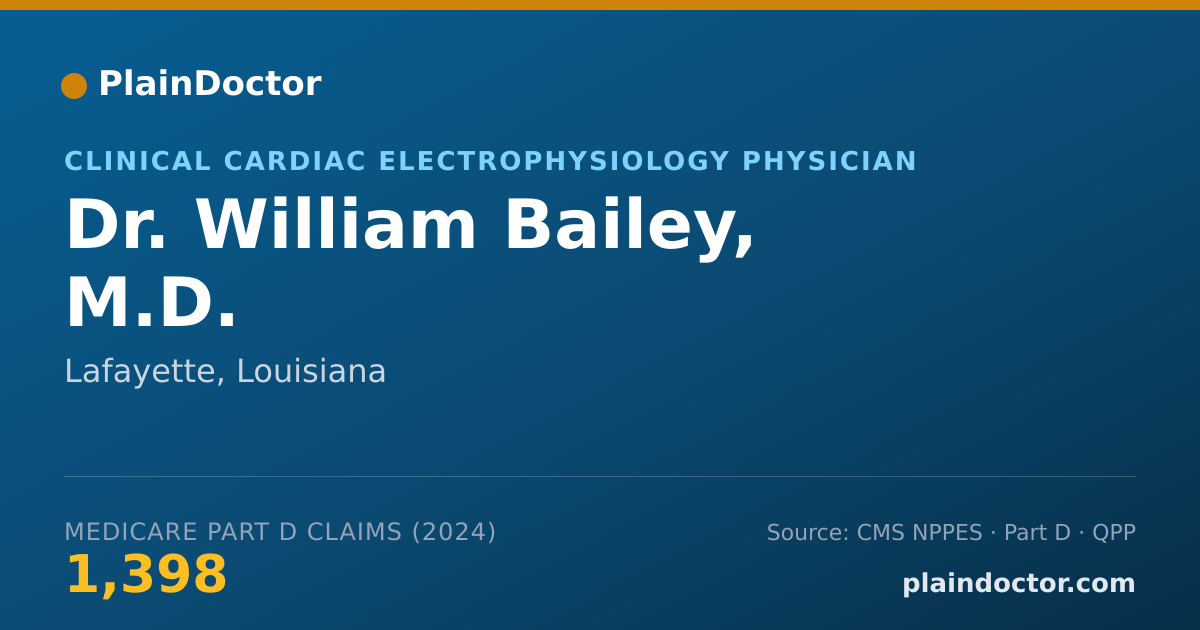 PlainDoctor

CLINICAL CARDIAC ELECTROPHYSIOLOGY PHYSICIAN

Dr. William Bailey, M.D.

Lafayette, Louisiana

MEDICARE PART D CLAIMS (2024)

1,398

Source: CMS NPPES · Part D · QPP

plaindoctor.com